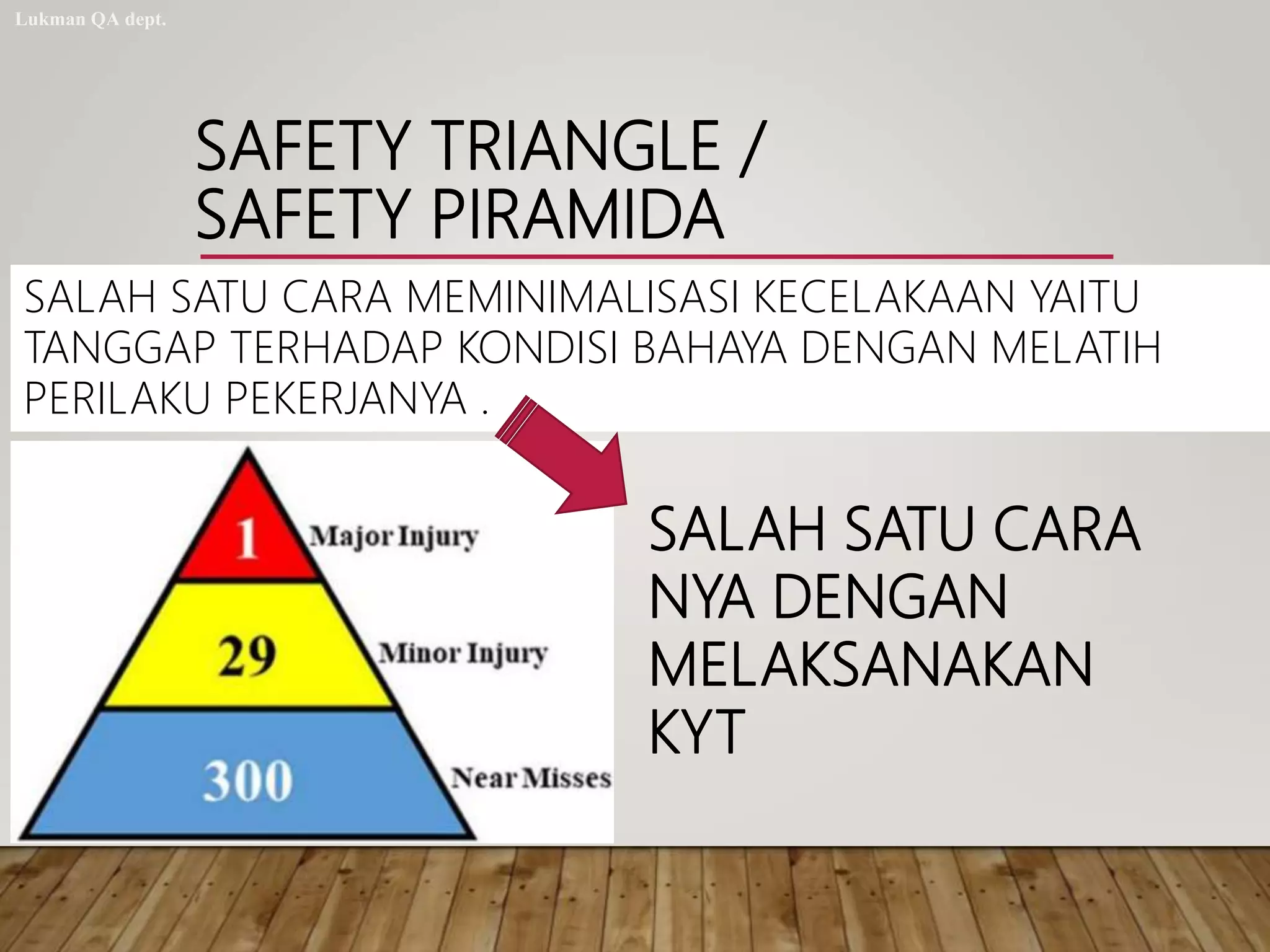 Lukman QA dept.

SAFETY TRIANGLE / SAFETY PIRAMIDA

SALAH SATU CARA MEMINIMALISASI KECELAKAAN YAITU TANGGAP TERHADAP KONDISI BAHAYA DENGAN MELATIH PERILAKU PEKERJANYA .

1 Major Injury

29 Minor Injury

300 Near Misses

SALAH SATU CARA NYA DENGAN MELAKSANAKAN KYT